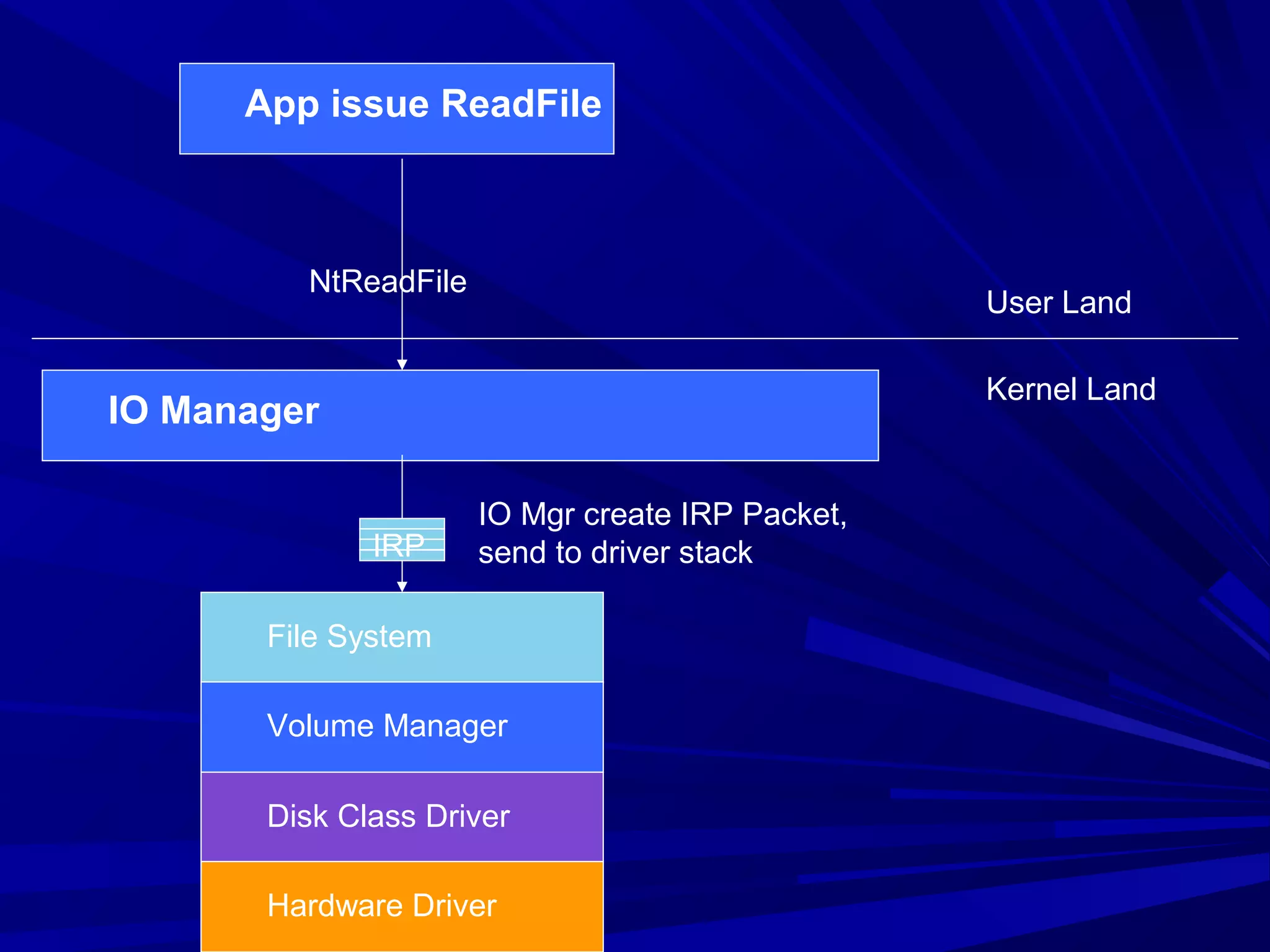 App issue ReadFile

NtReadFile

User Land

Kernel Land

IO Manager

IRP

IO Mgr create IRP Packet, send to driver stack

File System

Volume Manager

Disk Class Driver

Hardware Driver